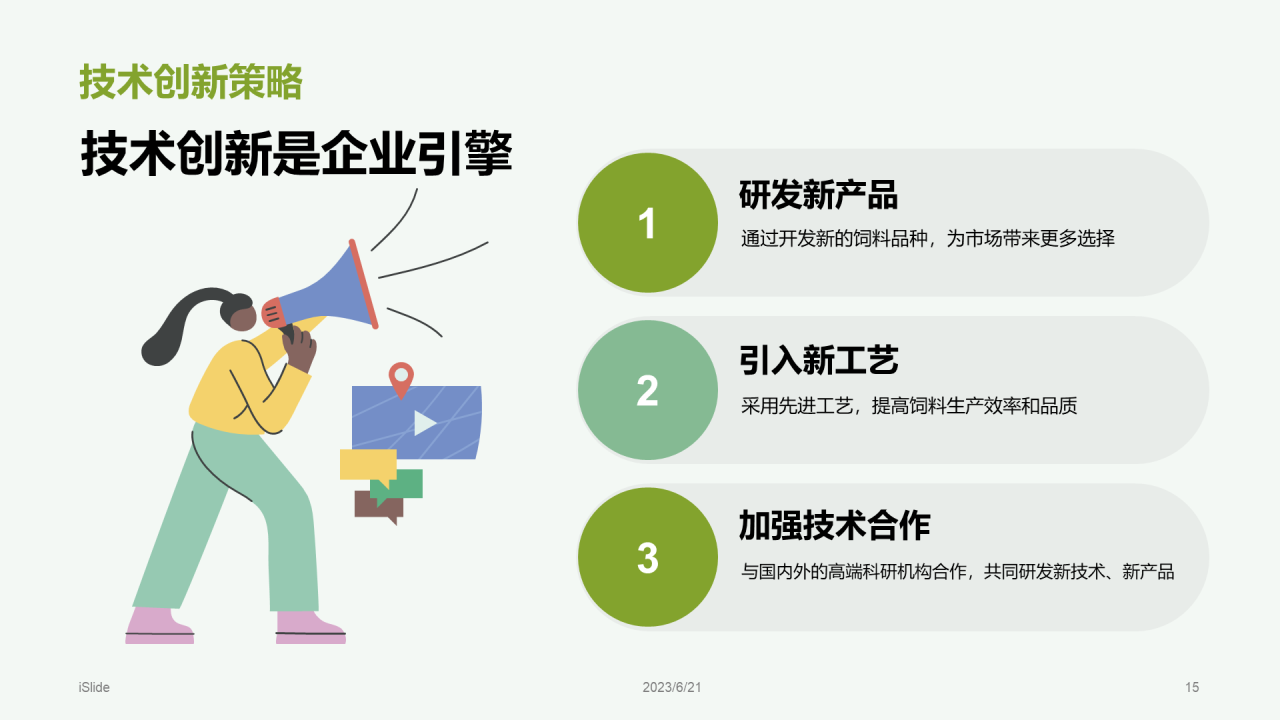 技术创新策略

技术创新是企业引擎

1

研发新产品

通过开发新的饲料品种，为市场带来更多选择

2

引入新工艺

采用先进工艺，提高饲料生产效率和品质

3

加强技术合作

与国内外的高端科研机构合作，共同研发新技术、新产品

iSlide

2023/6/21

15